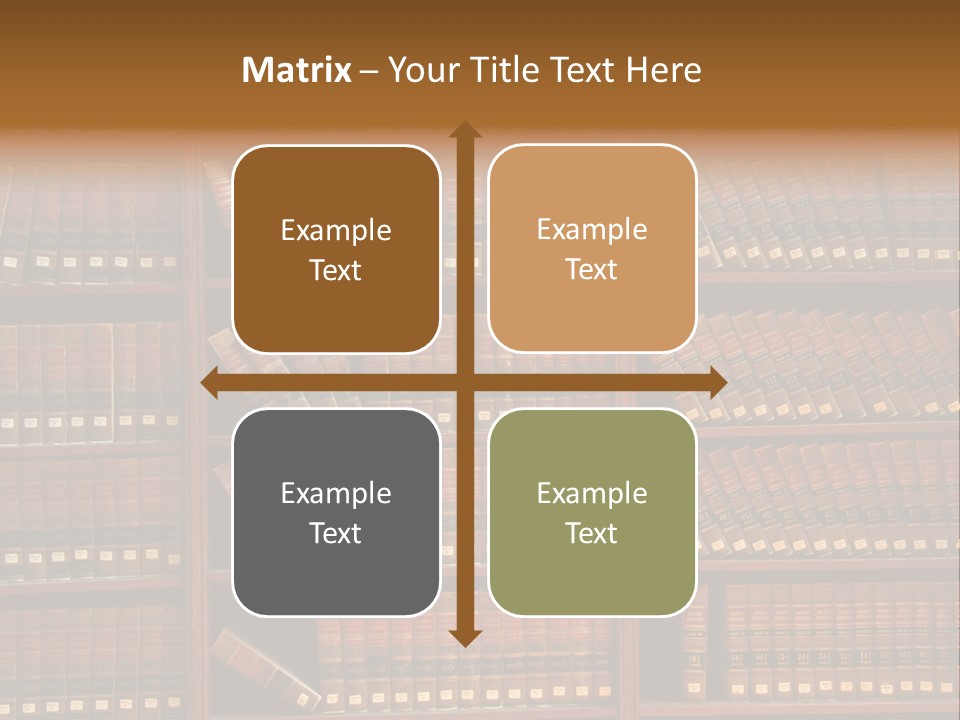 Matrix – Your Title Text Here

Example Text

Example Text

Example Text

Example Text